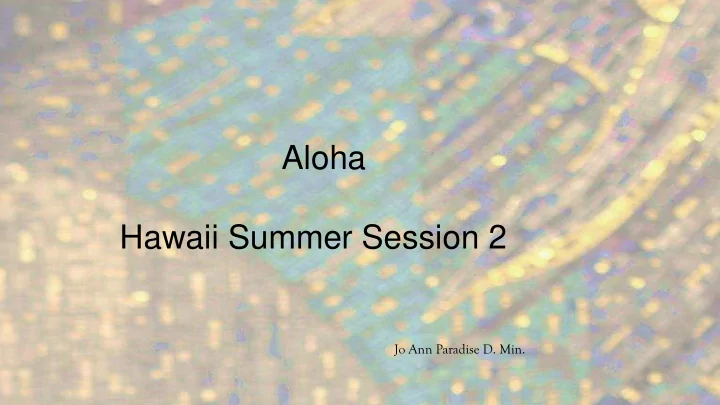 Aloha

Hawaii Summer Session 2

Jo Ann Paradise D. Min.